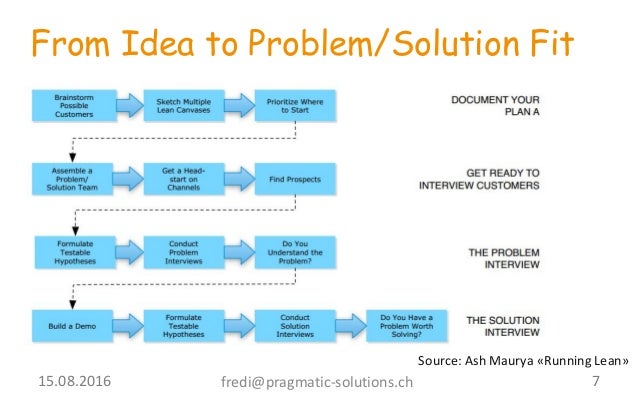 From Idea to Problem/Solution Fit

Brainstorm Possible Customers

Sketch Multiple Lean Canvases

Prioritize Where to Start

DOCUMENT YOUR PLAN A

Assemble a Problem/ Solution Team

Get a Head-start on Channels

Find Prospects

GET READY TO INTERVIEW CUSTOMERS

Formulate Testable Hypotheses

Conduct Problem Interviews

Do You Understand the Problem?

THE PROBLEM INTERVIEW

Build a Demo

Formulate Testable Hypotheses

Conduct Solution Interviews

Do You Have a Problem Worth Solving?

THE SOLUTION INTERVIEW

Source: Ash Maurya «Running Lean»

15.08.2016

fredi@pragmatic-solutions.ch

7